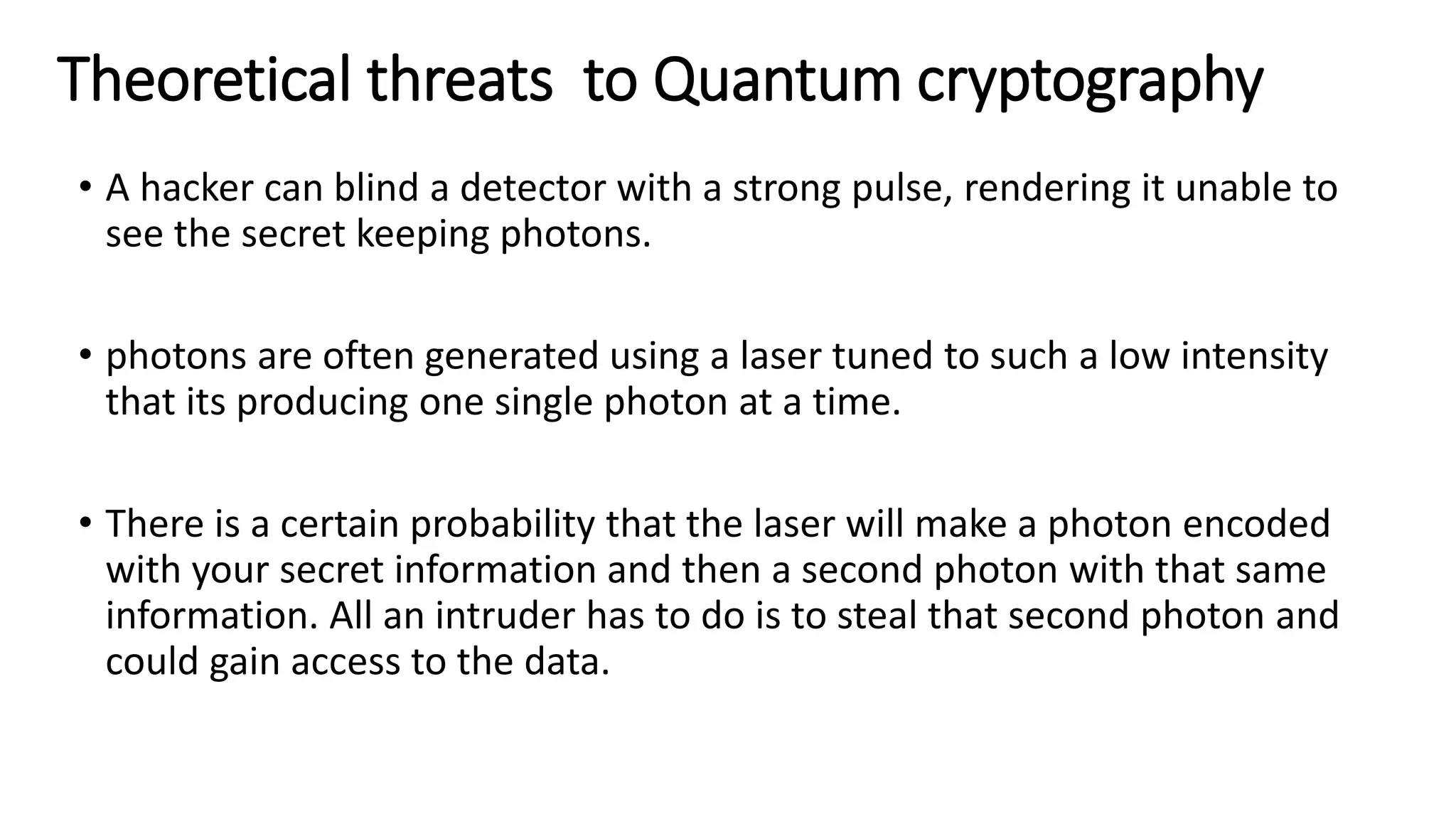 Theoretical threats to Quantum cryptography

• A hacker can blind a detector with a strong pulse, rendering it unable to see the secret keeping photons.

• photons are often generated using a laser tuned to such a low intensity that its producing one single photon at a time.

• There is a certain probability that the laser will make a photon encoded with your secret information and then a second photon with that same information. All an intruder has to do is to steal that second photon and could gain access to the data.